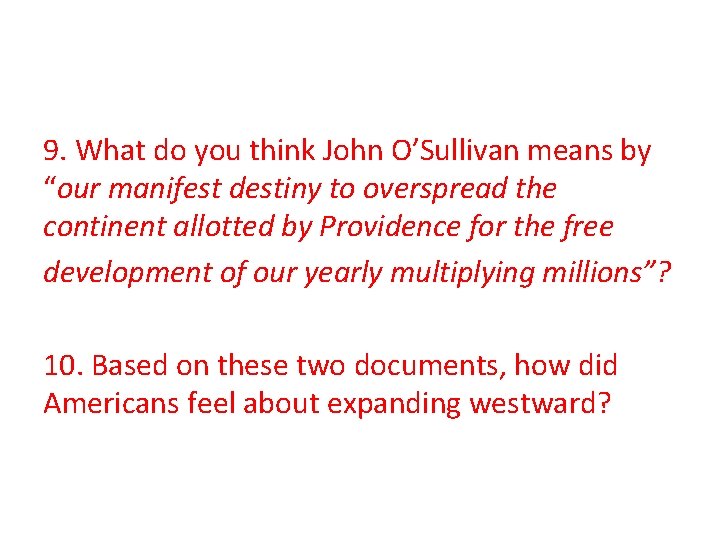 9. What do you think John O’Sullivan means by “our manifest destiny to overspread the continent allotted by Providence for the free development of our yearly multiplying millions”?

10. Based on these two documents, how did Americans feel about expanding westward?